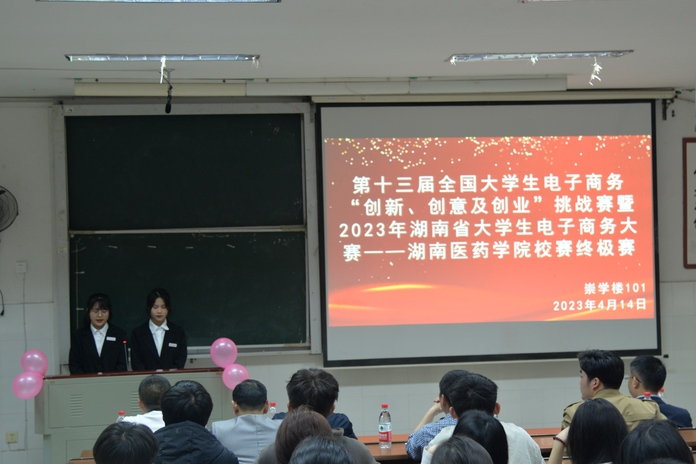 第十三届全国大学生电子商务“创新、创意及创业”挑战赛暨2023年湖南省大学生电子商务大赛——湖南医药学院校赛终极赛

崇学楼101
2023年4月14日